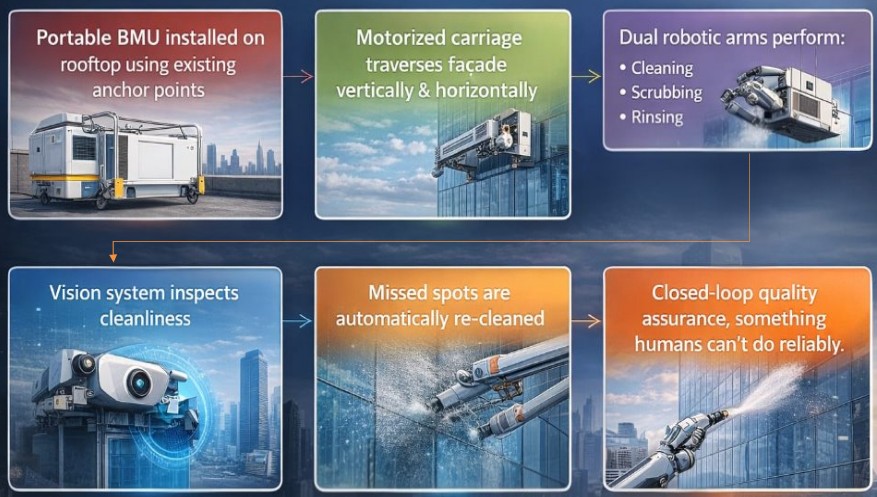 Portable BMU installed on rooftop using existing anchor points

Motorized carriage traverses façade vertically & horizontally

Dual robotic arms perform:
• Cleaning
• Scrubbing
• Rinsing

Vision system inspects cleanliness

Missed spots are automatically re-cleaned

Closed-loop quality assurance, something humans can't do reliably.